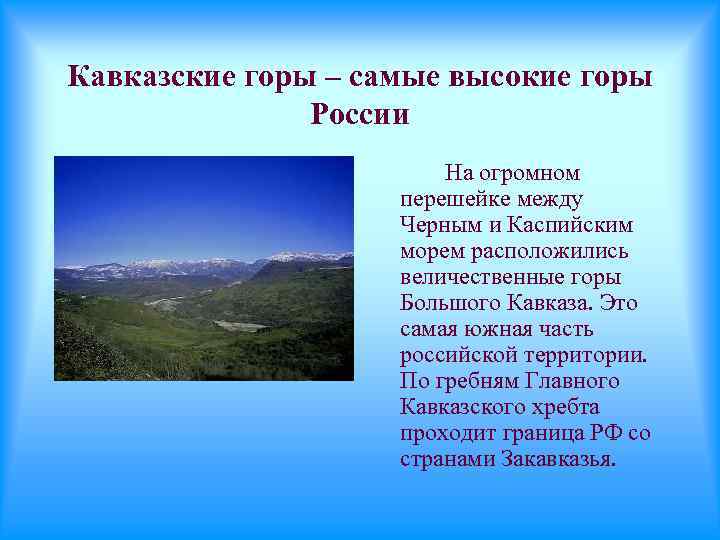 Кавказские горы – самые высокие горы России

На огромном перешейке между Черным и Каспийским морем расположились величественные горы Большого Кавказа. Это самая южная часть российской территории. По гребням Главного Кавказского хребта проходит граница РФ со странами Закавказья.